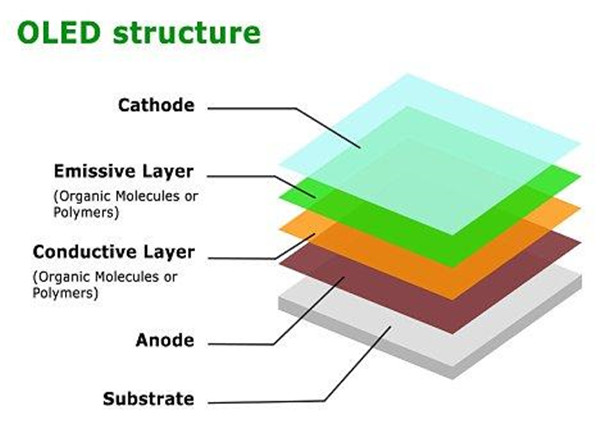 OLED structure

Cathode

Emissive Layer
(Organic Molecules or Polymers)

Conductive Layer
(Organic Molecules or Polymers)

Anode

Substrate